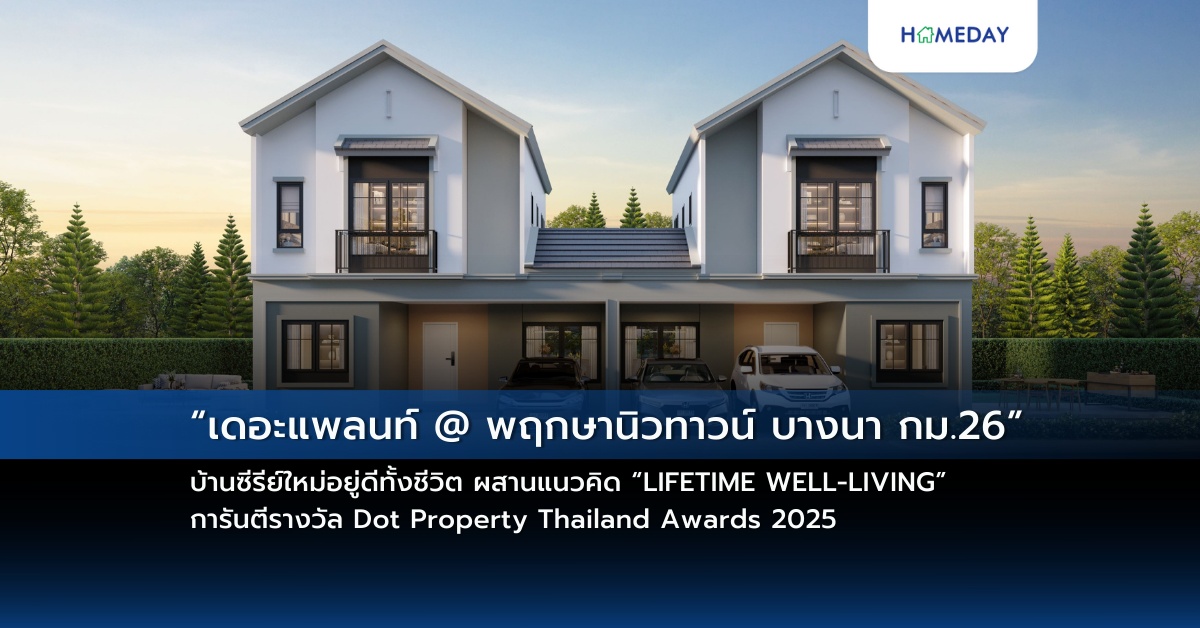 HOMEDAY

“เดอะแพลนท์ @ พฤกษานิวทาวน์ บางนา กม.26”

บ้านซีรีย์ใหม่อยู่ดีทั้งชีวิต ผสานแนวคิด “LIFETIME WELL-LIVING” การันตีรางวัล Dot Property Thailand Awards 2025